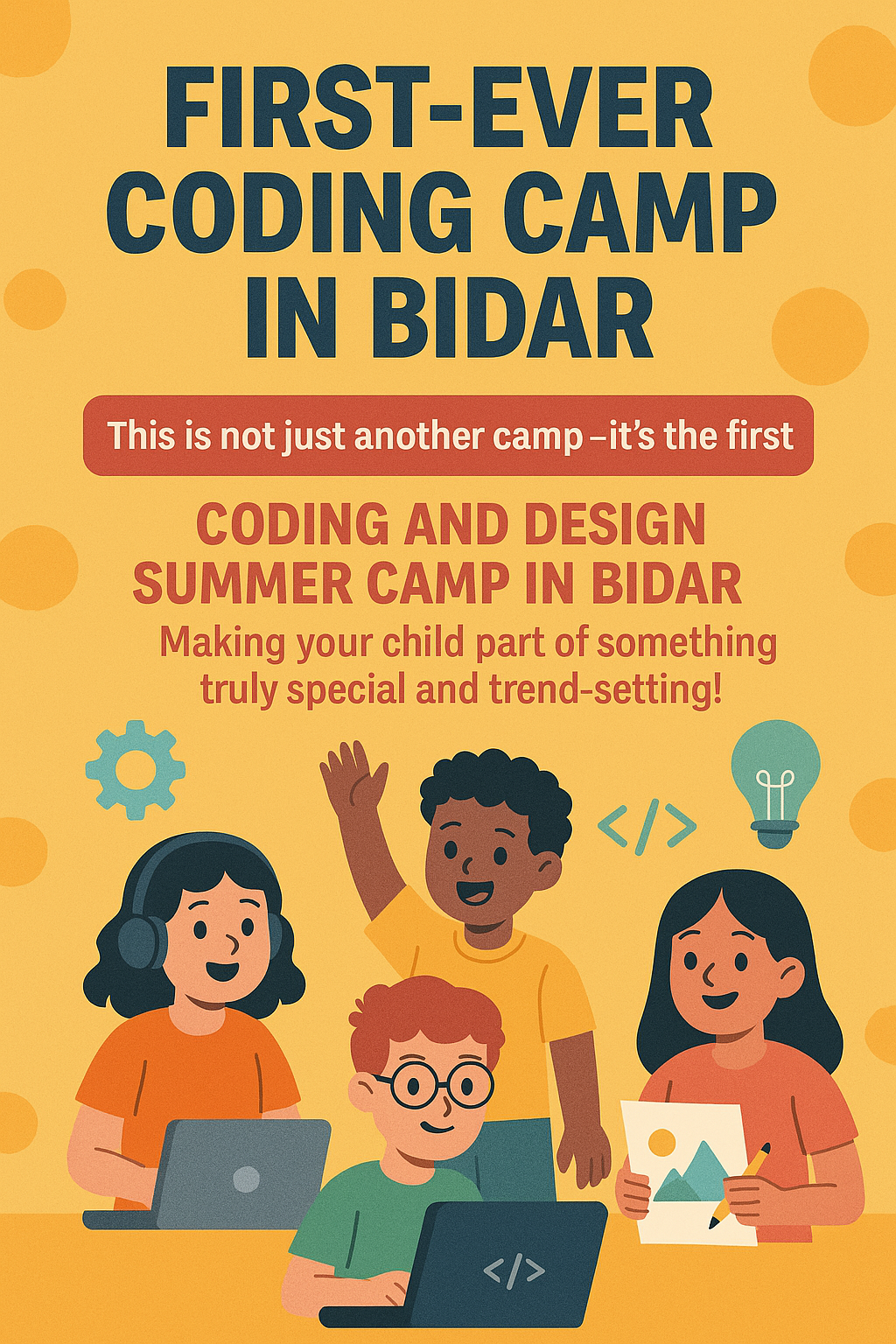 FIRST-EVER CODING CAMP IN BIDAR

This is not just another camp –it's the first

CODING AND DESIGN SUMMER CAMP IN BIDAR

Making your child part of something truly special and trend-setting!

</>

</>